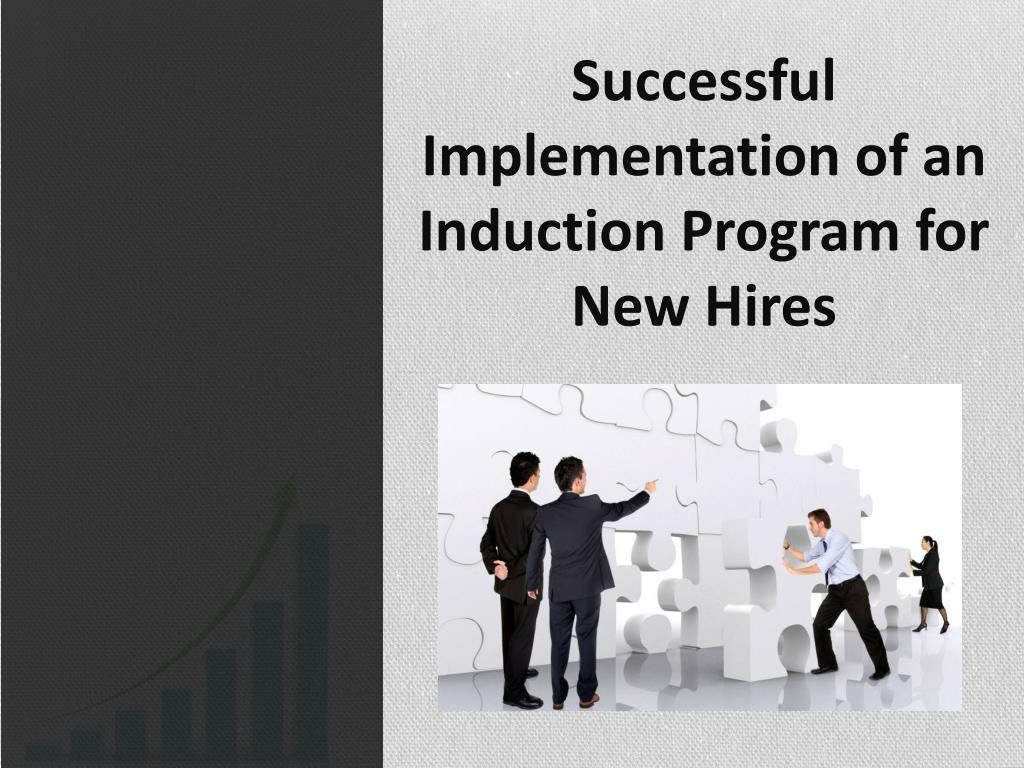 Successful Implementation of an Induction Program for New Hires